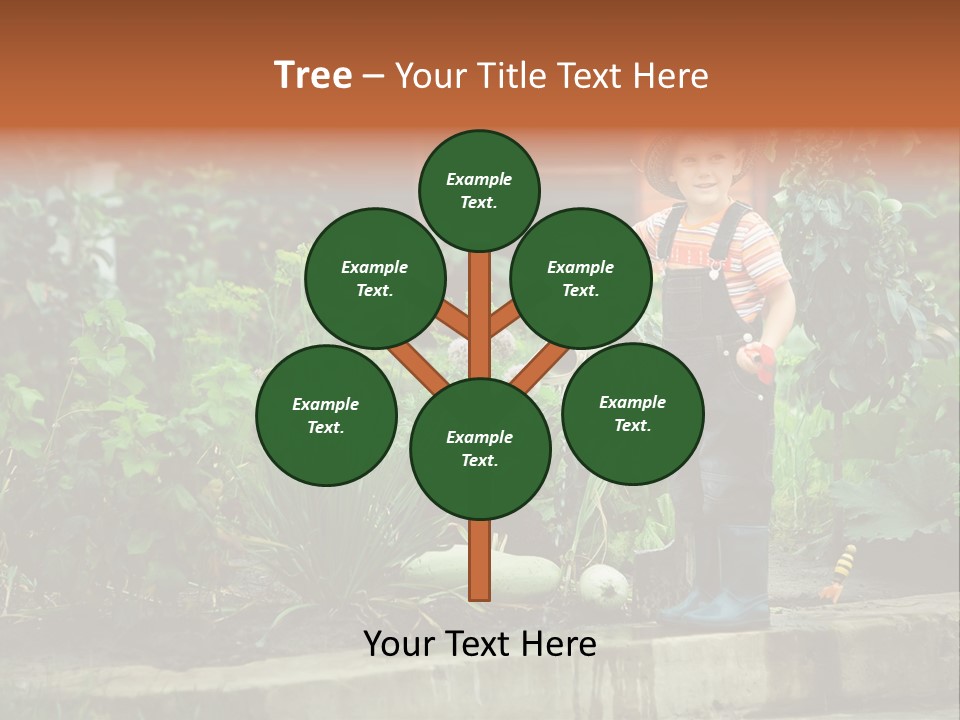 Tree – Your Title Text Here

Example Text.

Example Text.

Example Text.

Example Text.

Example Text.

Example Text.

Your Text Here